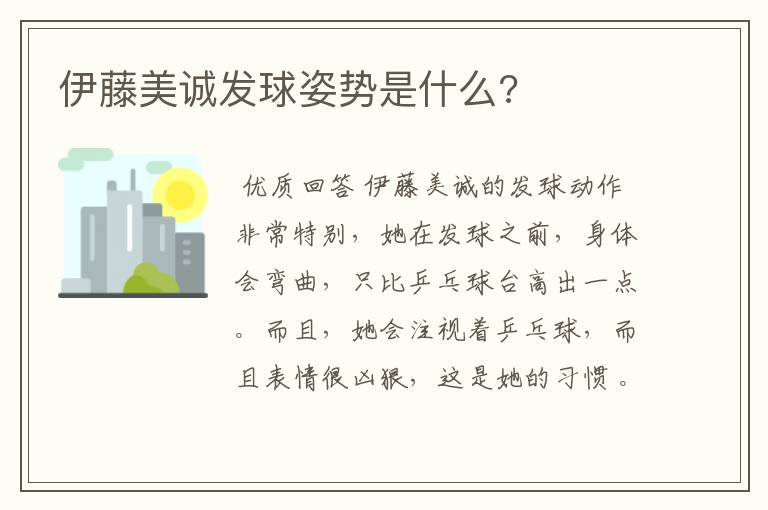 伊藤美诚发球姿势是什么?

优质回答 伊藤美诚的发球动作非常特别，她在发球之前，身体会弯曲，只比乒乓球台高出一点。而且，她会注视着乒乓球，而且表情很凶狠，这是她的习惯。